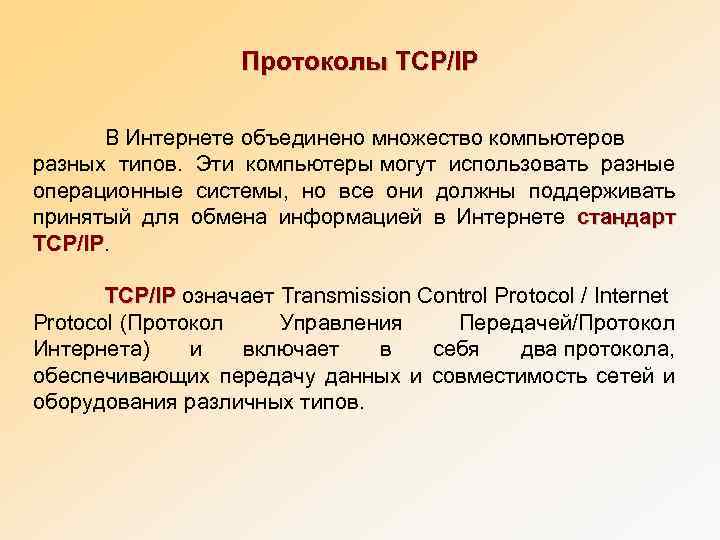 Протоколы TCP/IP

В Интернете объединено множество компьютеров разных типов. Эти компьютеры могут использовать разные операционные системы, но все они должны поддерживать принятый для обмена информацией в Интернете стандарт TCP/IP.

TCP/IP означает Transmission Control Protocol / Internet Protocol (Протокол Управления Передачей/Протокол Интернета) и включает в себя два протокола, обеспечивающих передачу данных и совместимость сетей и оборудования различных типов.